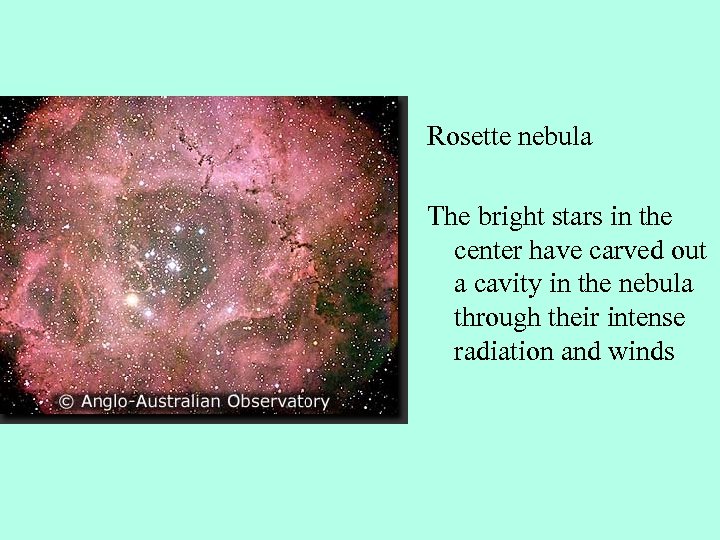 © Anglo-Australian Observatory

Rosette nebula

The bright stars in the center have carved out a cavity in the nebula through their intense radiation and winds